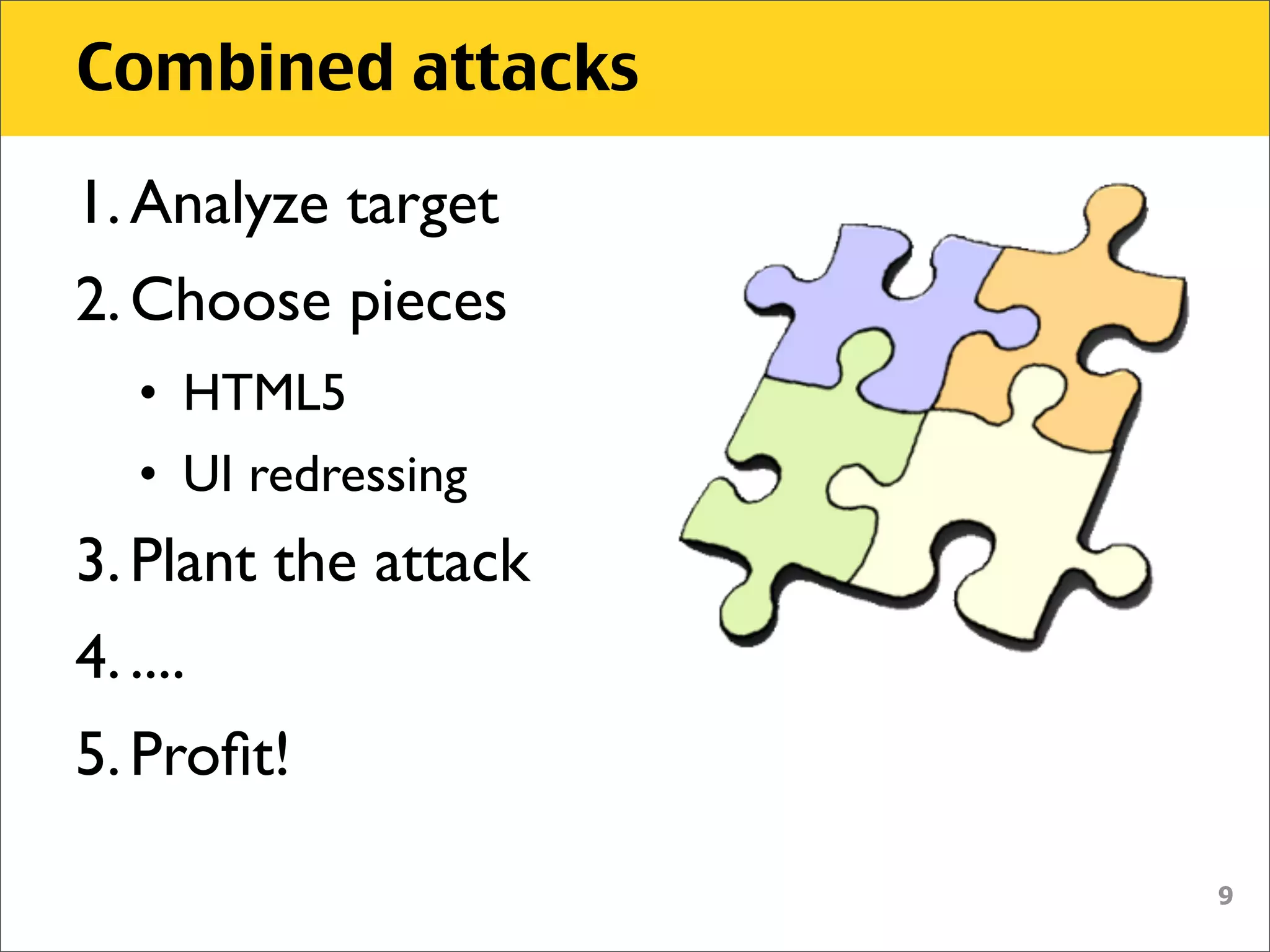 Combined attacks

1. Analyze target

2. Choose pieces

• HTML5

• UI redressing

3. Plant the attack

4. ....

5. Profit!

9